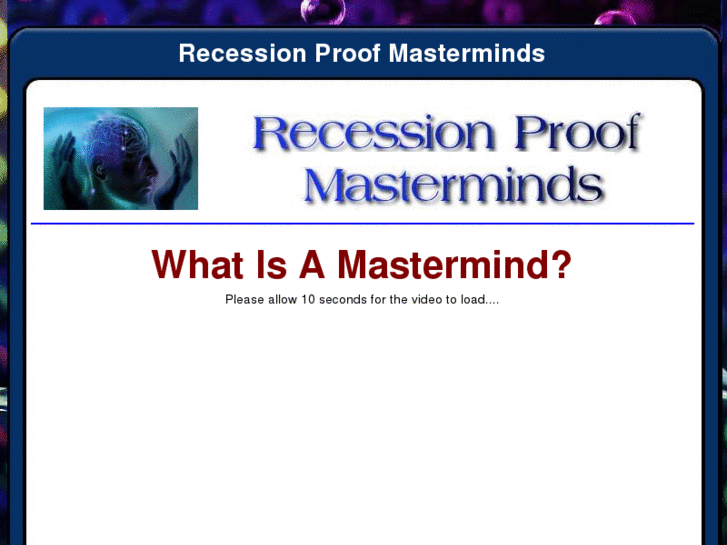 Recession Proof Masterminds

Recession Proof Masterminds

What Is A Mastermind?

Please allow 10 seconds for the video to load....